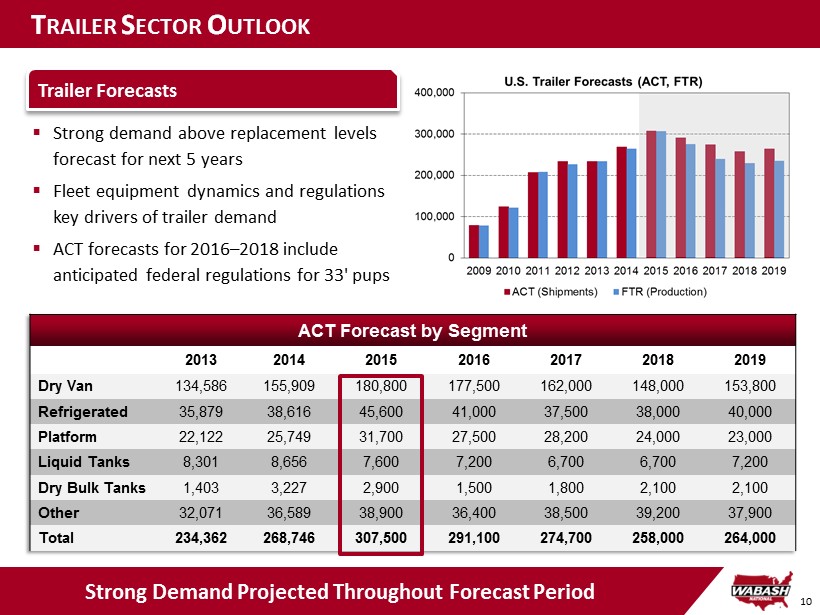 TRAILER SECTOR OUTLOOK

Trailer Forecasts

▪ Strong demand above replacement levels forecast for next 5 years

▪ Fleet equipment dynamics and regulations key drivers of trailer demand

▪ ACT forecasts for 2016–2018 include anticipated federal regulations for 33' pups

U.S. Trailer Forecasts (ACT, FTR)

400,000
300,000
200,000
100,000
0

2009 2010 2011 2012 2013 2014 2015 2016 2017 2018 2019

ACT (Shipments) FTR (Production)

ACT Forecast by Segment

| | 2013 | 2014 | 2015 | 2016 | 2017 | 2018 | 2019 |
|---|---|---|---|---|---|---|---|
| Dry Van | 134,586 | 155,909 | 180,800 | 177,500 | 162,000 | 148,000 | 153,800 |
| Refrigerated | 35,879 | 38,616 | 45,600 | 41,000 | 37,500 | 38,000 | 40,000 |
| Platform | 22,122 | 25,749 | 31,700 | 27,500 | 28,200 | 24,000 | 23,000 |
| Liquid Tanks | 8,301 | 8,656 | 7,600 | 7,200 | 6,700 | 6,700 | 7,200 |
| Dry Bulk Tanks | 1,403 | 3,227 | 2,900 | 1,500 | 1,800 | 2,100 | 2,100 |
| Other | 32,071 | 36,589 | 38,900 | 36,400 | 38,500 | 39,200 | 37,900 |
| Total | 234,362 | 268,746 | 307,500 | 291,100 | 274,700 | 258,000 | 264,000 |

Strong Demand Projected Throughout Forecast Period

WABASH NATIONAL

10